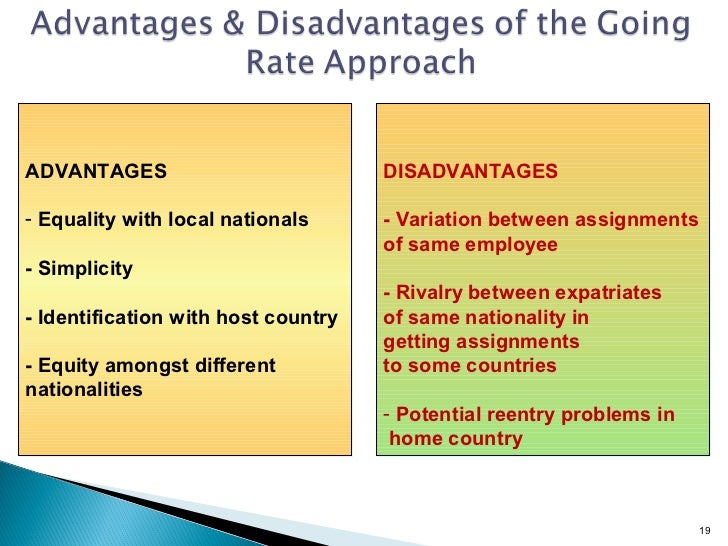 Advantages & Disadvantages of the Going Rate Approach

ADVANTAGES

- Equality with local nationals

- Simplicity

- Identification with host country

- Equity amongst different nationalities

DISADVANTAGES

- Variation between assignments of same employee

- Rivalry between expatriates of same nationality in getting assignments to some countries

- Potential reentry problems in home country

19